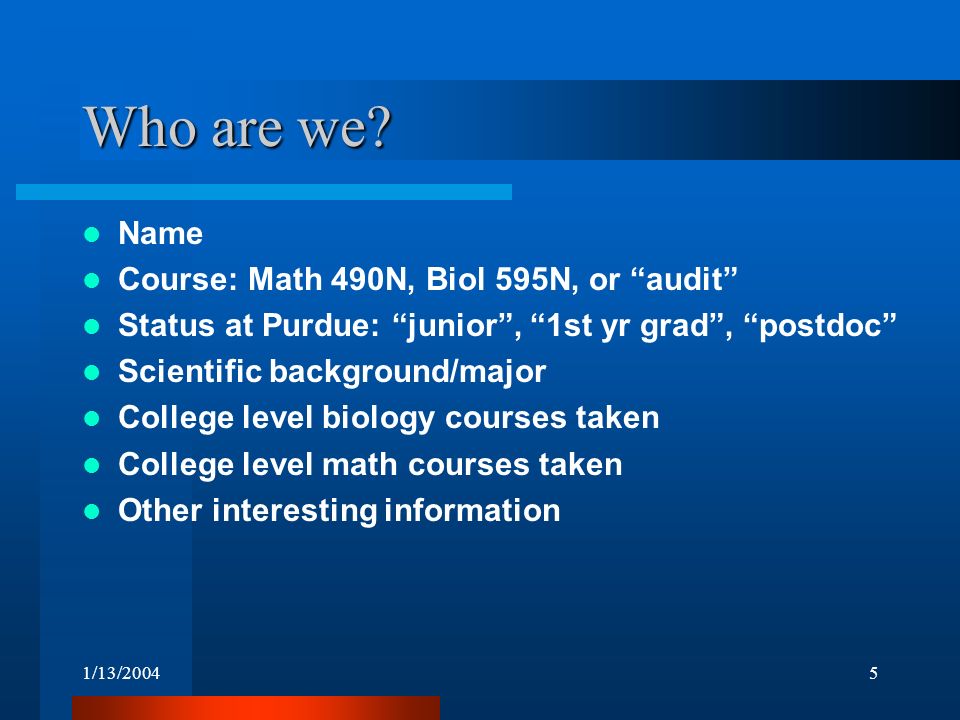 Who are we?

- Name
- Course: Math 490N, Biol 595N, or “audit”
- Status at Purdue: “junior”, “1st yr grad”, “postdoc”
- Scientific background/major
- College level biology courses taken
- College level math courses taken
- Other interesting information

1/13/2004

5